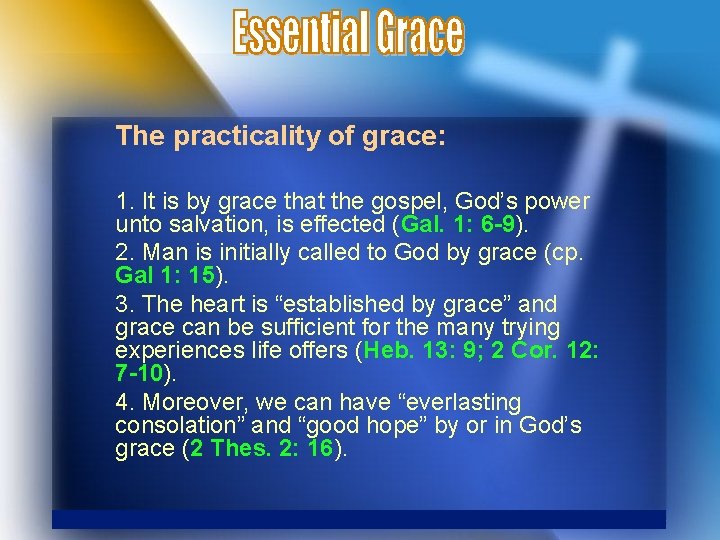 Essential Grace

The practicality of grace:

1. It is by grace that the gospel, God's power unto salvation, is effected (Gal. 1: 6-9).

2. Man is initially called to God by grace (cp. Gal 1: 15).

3. The heart is "established by grace" and grace can be sufficient for the many trying experiences life offers (Heb. 13: 9; 2 Cor. 12: 7-10).

4. Moreover, we can have "everlasting consolation" and "good hope" by or in God's grace (2 Thes. 2: 16).